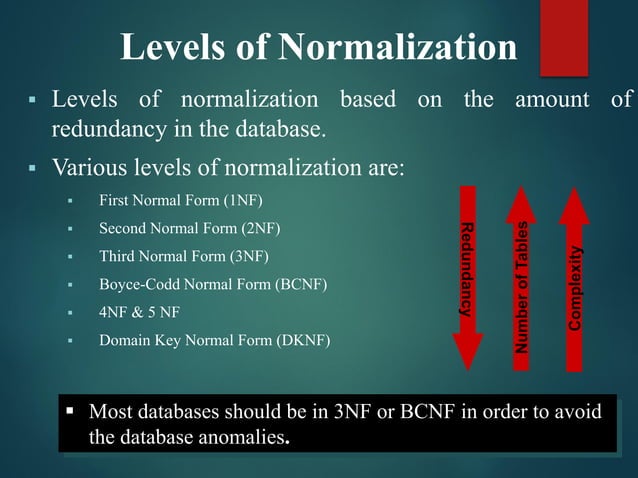 Levels of Normalization

▪ Levels of normalization based on the amount of redundancy in the database.

▪ Various levels of normalization are:

▪ First Normal Form (1NF)
▪ Second Normal Form (2NF)
▪ Third Normal Form (3NF)
▪ Boyce-Codd Normal Form (BCNF)
▪ 4NF & 5 NF
▪ Domain Key Normal Form (DKNF)

Redundancy

Number of Tables

Complexity

▪ Most databases should be in 3NF or BCNF in order to avoid the database anomalies.